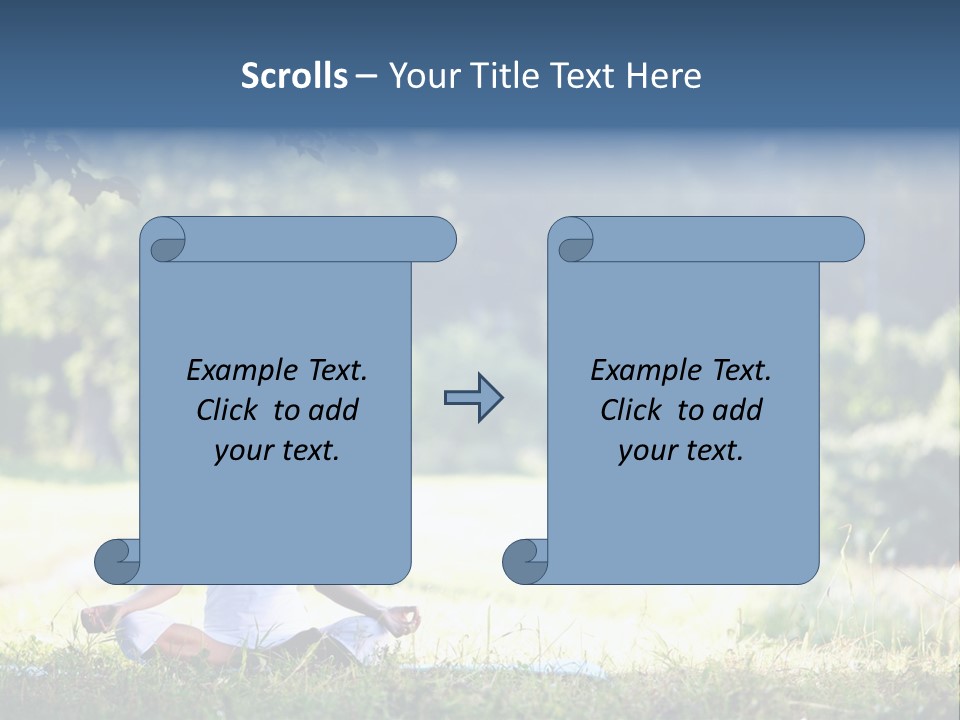 Scrolls – Your Title Text Here

Example Text. Click to add your text.

Example Text. Click to add your text.